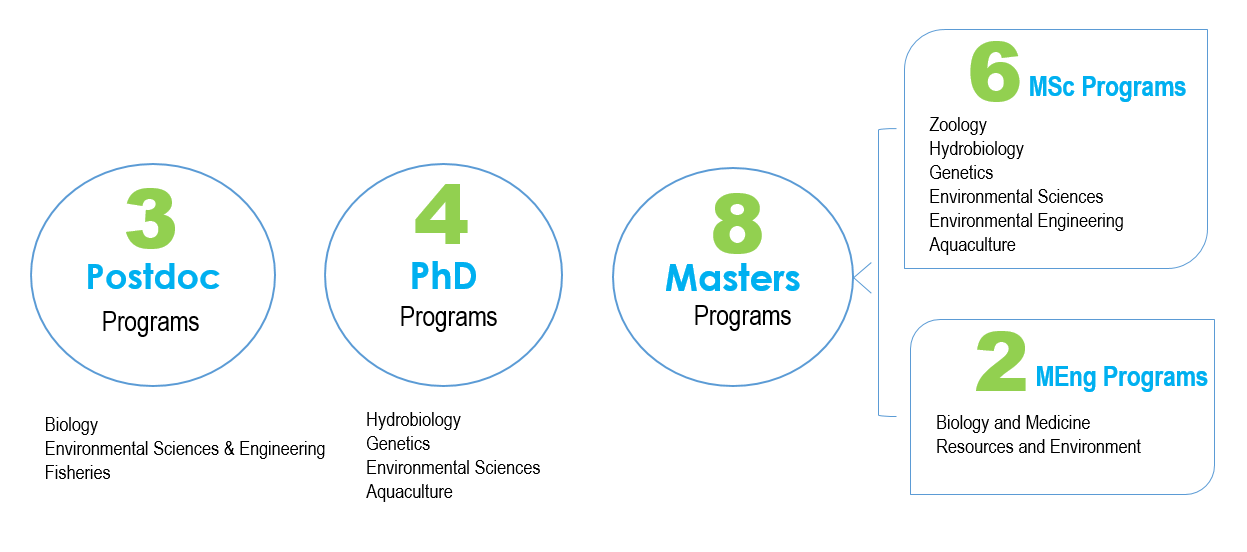 3
Postdoc
Programs

Biology
Environmental Sciences & Engineering
Fisheries

4
PhD
Programs

Hydrobiology
Genetics
Environmental Sciences
Aquaculture

8
Masters
Programs

6 MSc Programs

Zoology
Hydrobiology
Genetics
Environmental Sciences
Environmental Engineering
Aquaculture

2 MEng Programs

Biology and Medicine
Resources and Environment